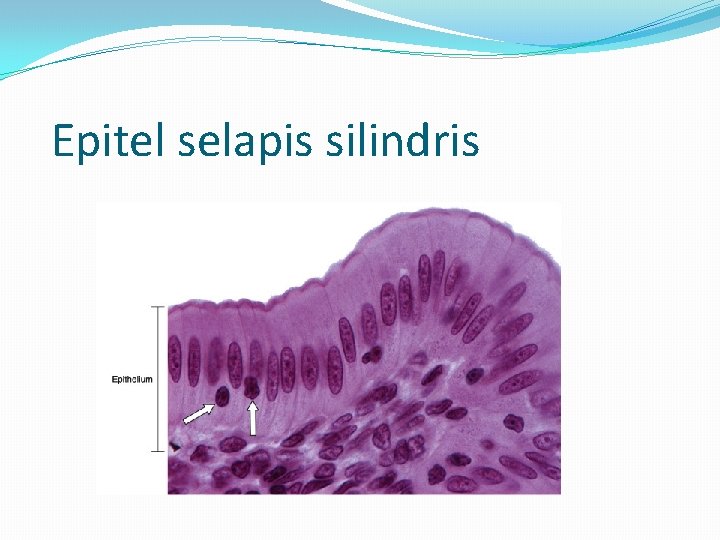 Epitel selapis silindris

Epithelium